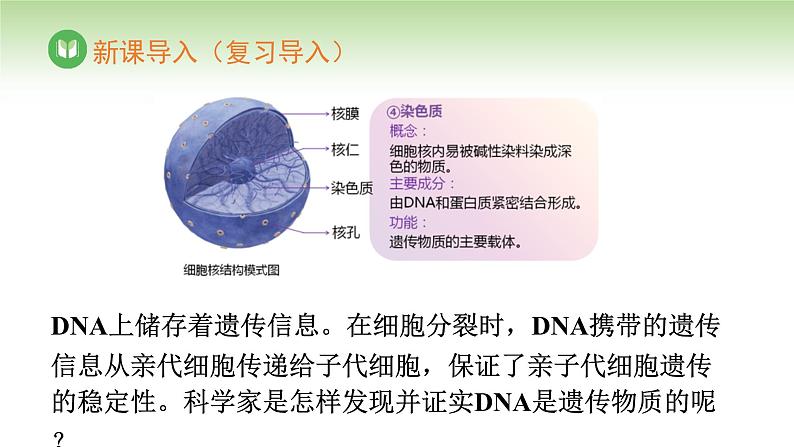 新课导入（复习导入）

核膜
核仁
染色质
核孔

细胞核结构模式图

④染色质
概念：
细胞核内易被碱性染料染成深色的物质。
主要成分：
由DNA和蛋白质紧密结合形成。
功能：
遗传物质的主要载体。

DNA上储存着遗传信息。在细胞分裂时，DNA携带的遗传信息从亲代细胞传递给子代细胞，保证了亲子代细胞遗传的稳定性。科学家是怎样发现并证实DNA是遗传物质的呢？